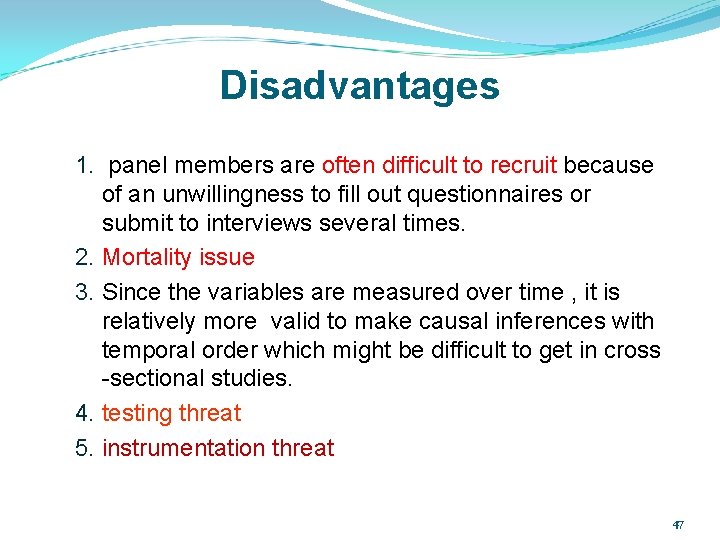 Disadvantages

1. panel members are often difficult to recruit because of an unwillingness to fill out questionnaires or submit to interviews several times.
2. Mortality issue
3. Since the variables are measured over time , it is relatively more valid to make causal inferences with temporal order which might be difficult to get in cross -sectional studies.
4. testing threat
5. instrumentation threat

47